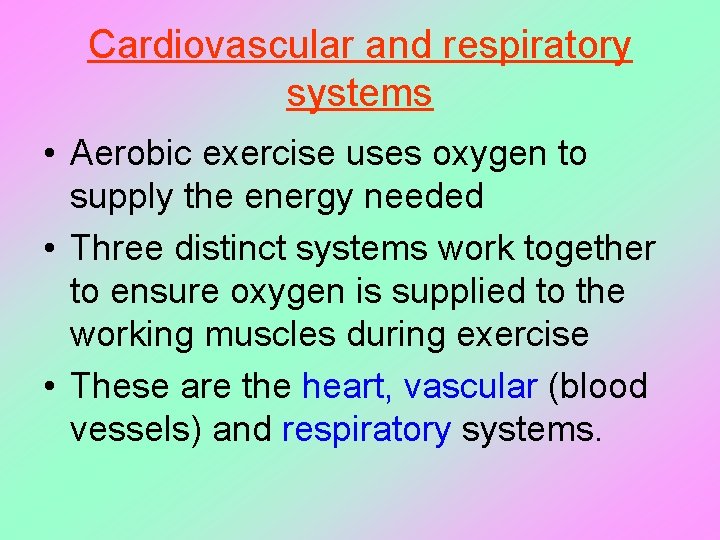 Cardiovascular and respiratory systems

• Aerobic exercise uses oxygen to supply the energy needed

• Three distinct systems work together to ensure oxygen is supplied to the working muscles during exercise

• These are the heart, vascular (blood vessels) and respiratory systems.